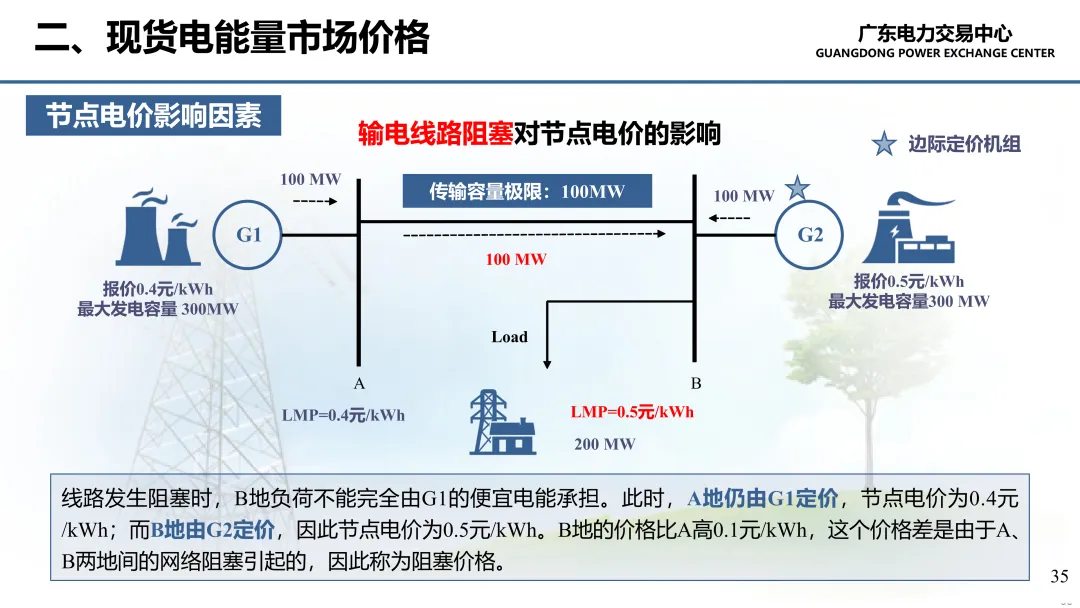 二、现货电能量市场价格

广东电力交易中心
GUANGDONG POWER EXCHANGE CENTER

节点电价影响因素

输电线路阻塞对节点电价的影响

边际定价机组

100 MW

传输容量极限：100MW

100 MW

G1

G2

100 MW

报价0.4元/kWh
最大发电容量 300MW

报价0.5元/kWh
最大发电容量300 MW

Load

A

B

LMP=0.4元/kWh

LMP=0.5元/kWh

200 MW

线路发生阻塞时，B地负荷不能完全由G1的便宜电能承担。此时，A地仍由G1定价，节点电价为0.4元/kWh；而B地由G2定价，因此节点电价为0.5元/kWh。B地的价格比A高0.1元/kWh，这个价格差是由于A、B两地间的网络阻塞引起的，因此称为阻塞价格。

35